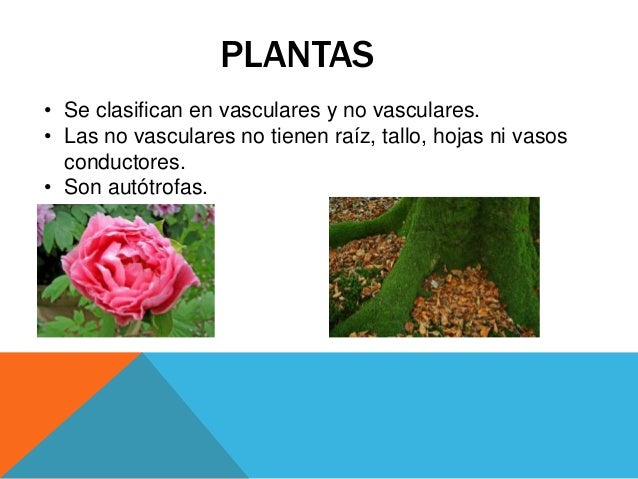 PLANTAS

• Se clasifican en vasculares y no vasculares.
• Las no vasculares no tienen raíz, tallo, hojas ni vasos conductores.
• Son autótrofas.